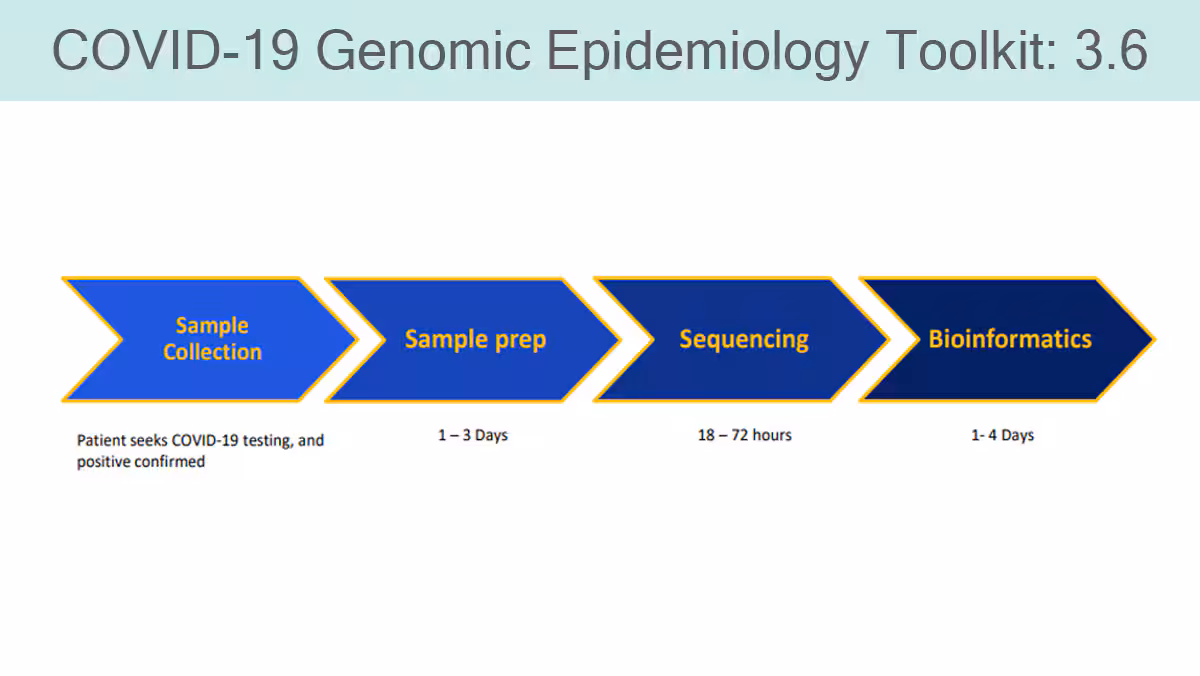 COVID-19 Genomic Epidemiology Toolkit: 3.6

Sample Collection

Sample prep

Sequencing

Bioinformatics

Patient seeks COVID-19 testing, and positive confirmed

1 – 3 Days

18 – 72 hours

1- 4 Days